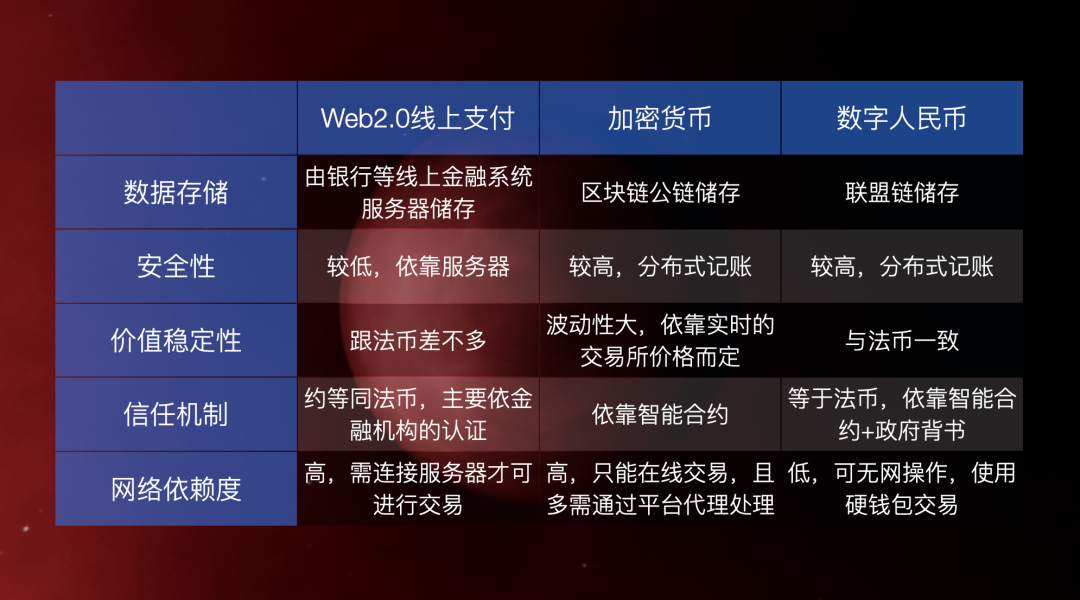 | | Web2.0线上支付 | 加密货币 | 数字人民币 |
|---|---|---|---|
| 数据存储 | 由银行等线上金融系统服务器储存 | 区块链公链储存 | 联盟链储存 |
| 安全性 | 较低，依靠服务器 | 较高，分布式记账 | 较高，分布式记账 |
| 价值稳定性 | 跟法币差不多 | 波动性大，依靠实时的交易所价格而定 | 与法币一致 |
| 信任机制 | 约等同法币，主要依金融机构的认证 | 依靠智能合约 | 等于法币，依靠智能合约+政府背书 |
| 网络依赖度 | 高，需连接服务器才可进行交易 | 高，只能在线交易，且多需通过平台代理处理 | 低，可无网操作，使用硬钱包交易 |